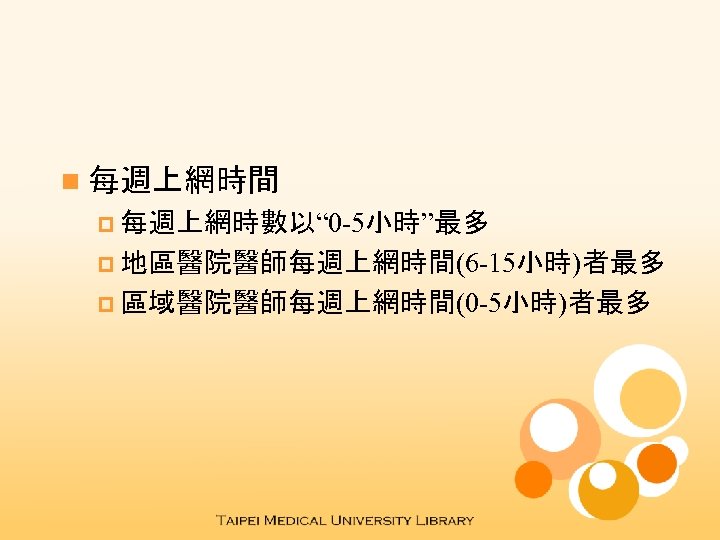 每週上網時間

每週上網時數以“0-5小時”最多

地區醫院醫師每週上網時間(6-15小時)者最多

區域醫院醫師每週上網時間(0-5小時)者最多

TAIPEI MEDICAL UNIVERSITY LIBRARY